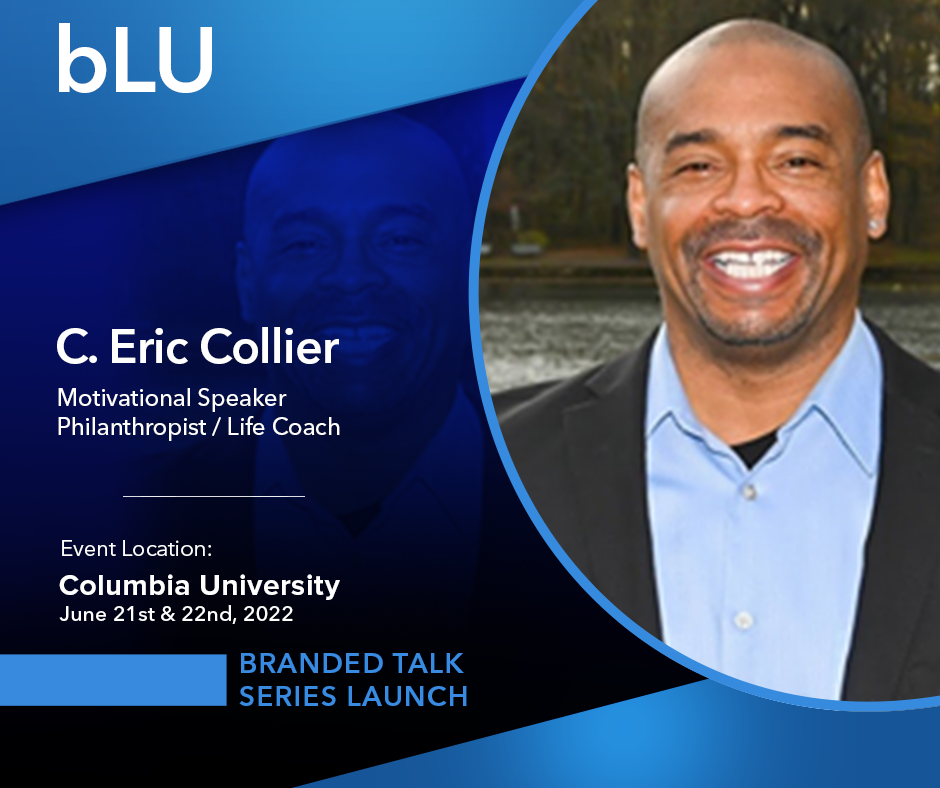 bLU

C. Eric Collier

Motivational Speaker
Philanthropist / Life Coach

Event Location:

Columbia University

June 21st & 22nd, 2022

BRANDED TALK
SERIES LAUNCH